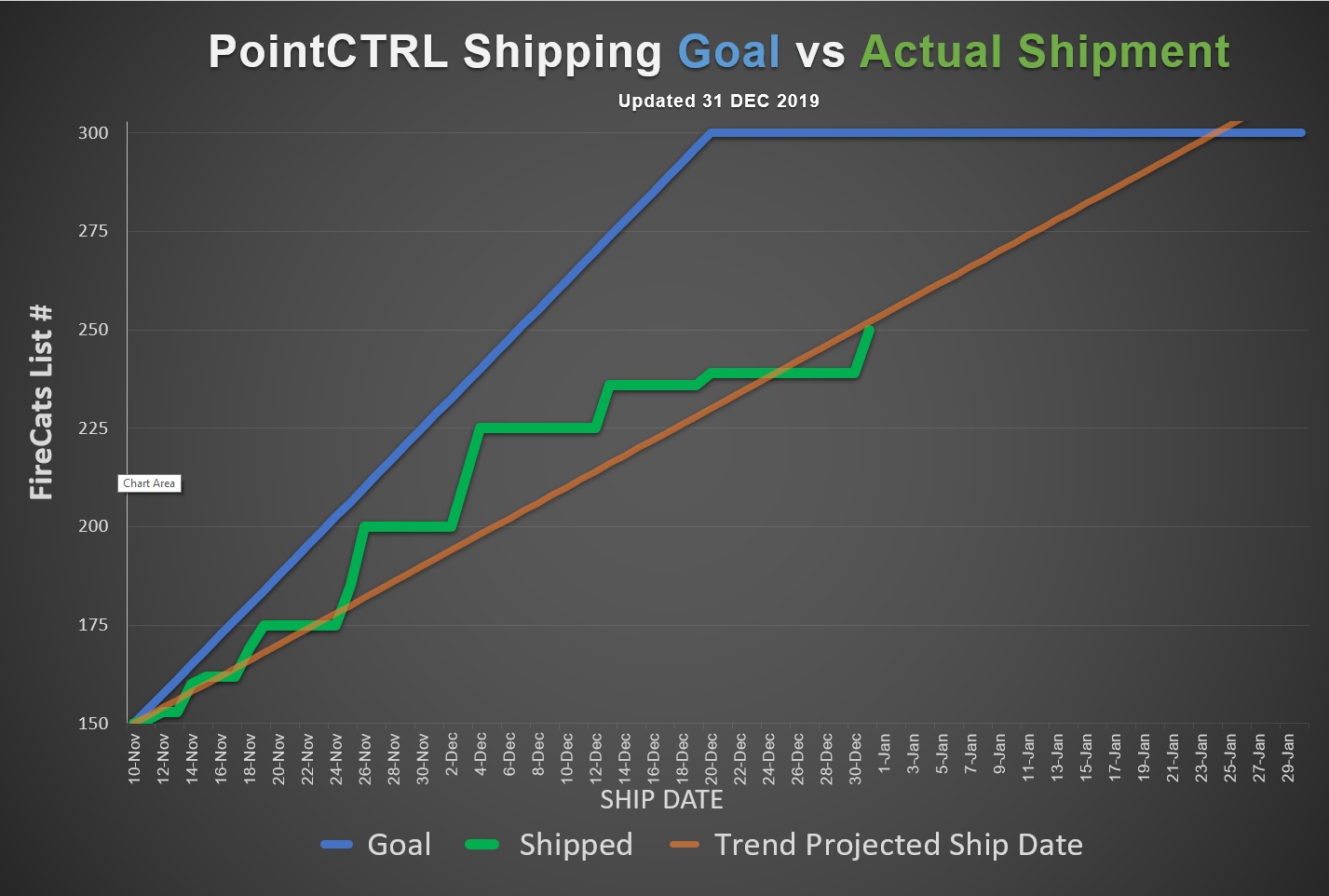 PointCTRL Shipping Goal vs Actual Shipment

Updated 31 DEC 2019

FireCats List #

300
275
250
225
200
175
150

Chart Area

10-Nov
12-Nov
14-Nov
16-Nov
18-Nov
20-Nov
22-Nov
24-Nov
26-Nov
28-Nov
30-Nov
2-Dec
4-Dec
6-Dec
8-Dec
10-Dec
12-Dec
14-Dec
16-Dec
18-Dec
20-Dec
22-Dec
24-Dec
26-Dec
28-Dec
30-Dec
1-Jan
3-Jan
5-Jan
7-Jan
9-Jan
11-Jan
13-Jan
15-Jan
17-Jan
19-Jan
21-Jan
23-Jan
25-Jan
27-Jan
29-Jan

SHIP DATE

Goal
Shipped
Trend Projected Ship Date